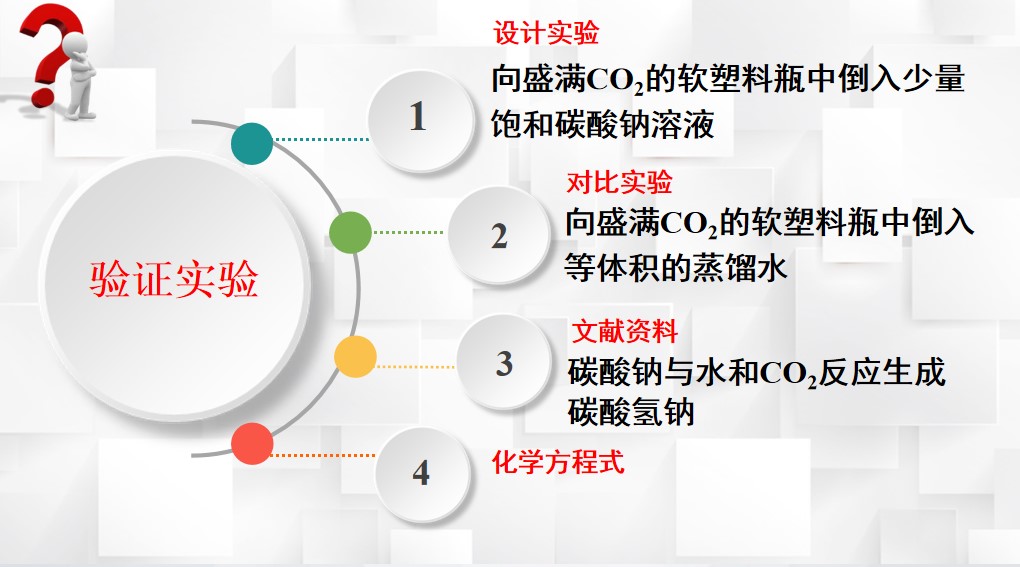 验证实验

1

设计实验

向盛满$CO_2$的软塑料瓶中倒入少量饱和碳酸钠溶液

2

对比实验

向盛满$CO_2$的软塑料瓶中倒入等体积的蒸馏水

3

文献资料

碳酸钠与水和$CO_2$反应生成碳酸氢钠

4

化学方程式